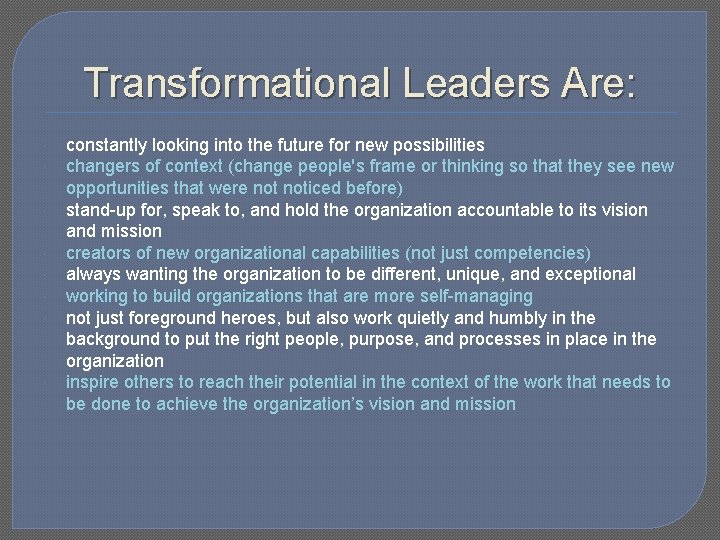 Transformational Leaders Are:

constantly looking into the future for new possibilities

changers of context (change people's frame or thinking so that they see new opportunities that were not noticed before)

stand-up for, speak to, and hold the organization accountable to its vision and mission

creators of new organizational capabilities (not just competencies)

always wanting the organization to be different, unique, and exceptional

working to build organizations that are more self-managing

not just foreground heroes, but also work quietly and humbly in the background to put the right people, purpose, and processes in place in the organization

inspire others to reach their potential in the context of the work that needs to be done to achieve the organization's vision and mission